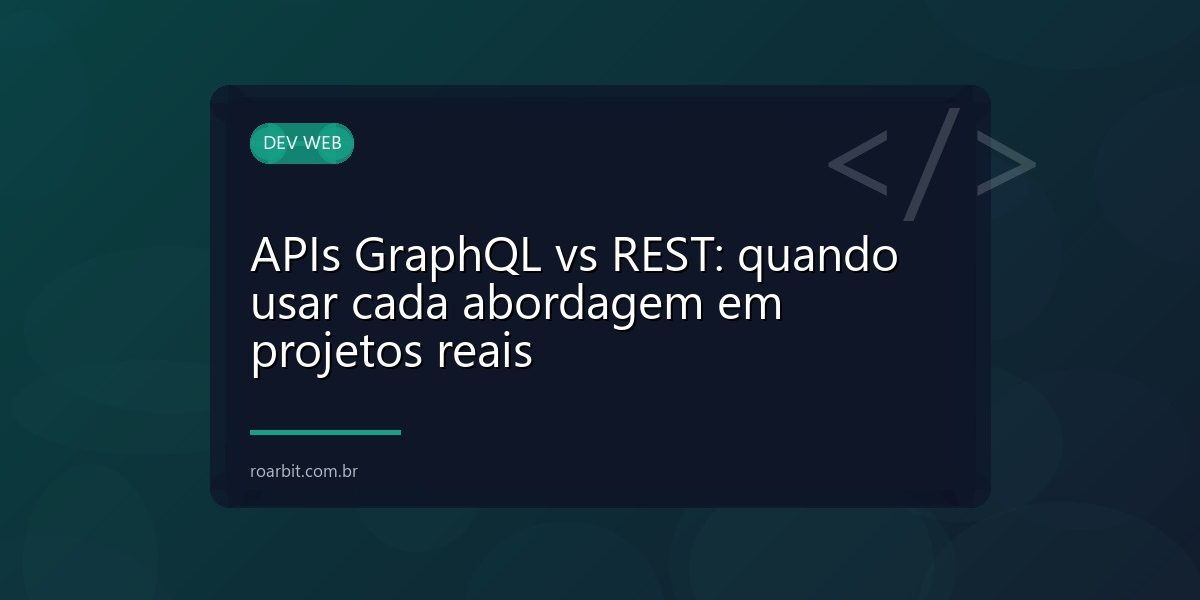 DEV WEB

</>

APIs GraphQL vs REST: quando usar cada abordagem em projetos reais

roarbit.com.br